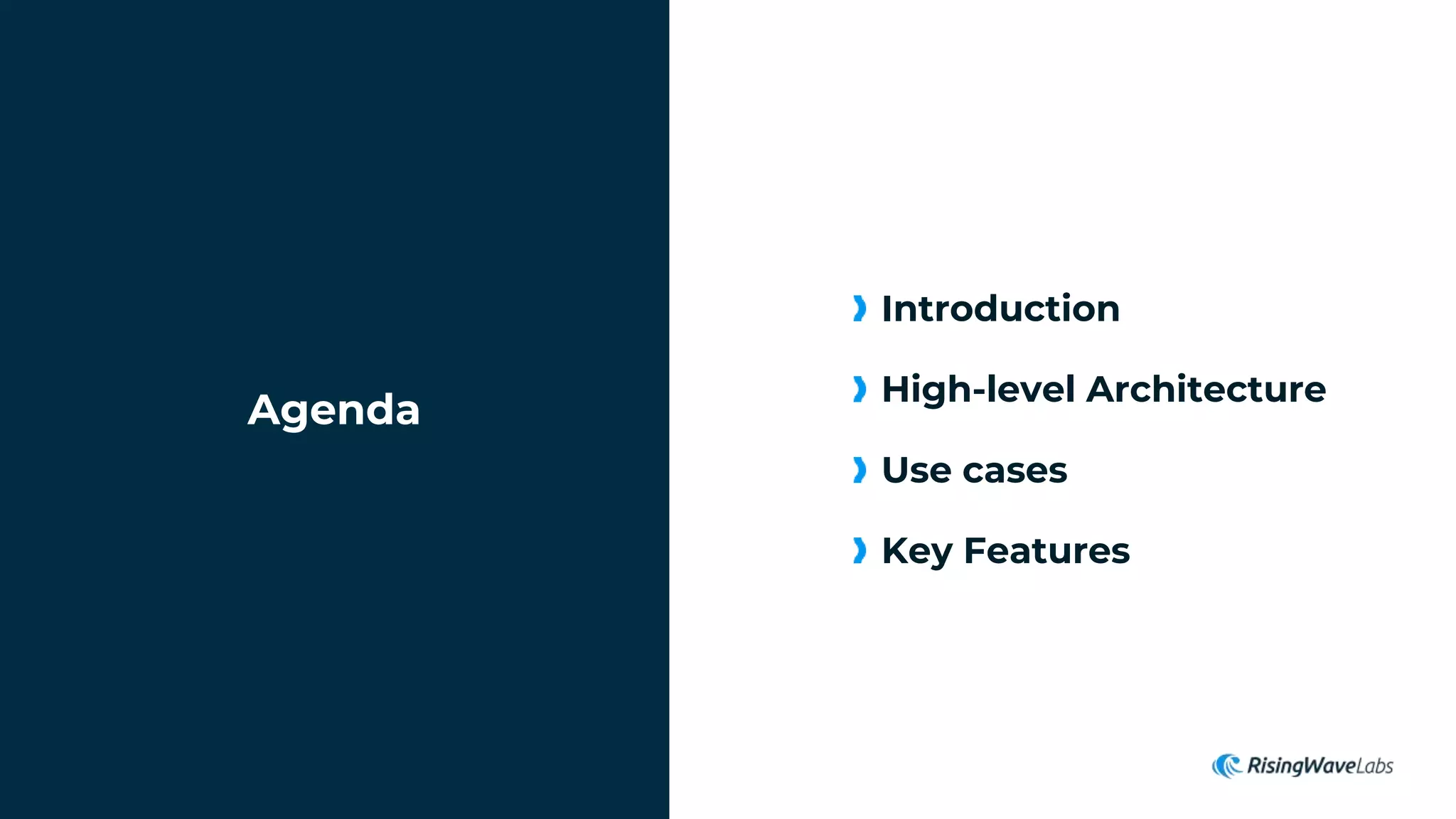 Agenda

Introduction

High-level Architecture

Use cases

Key Features

RisingWaveLabs